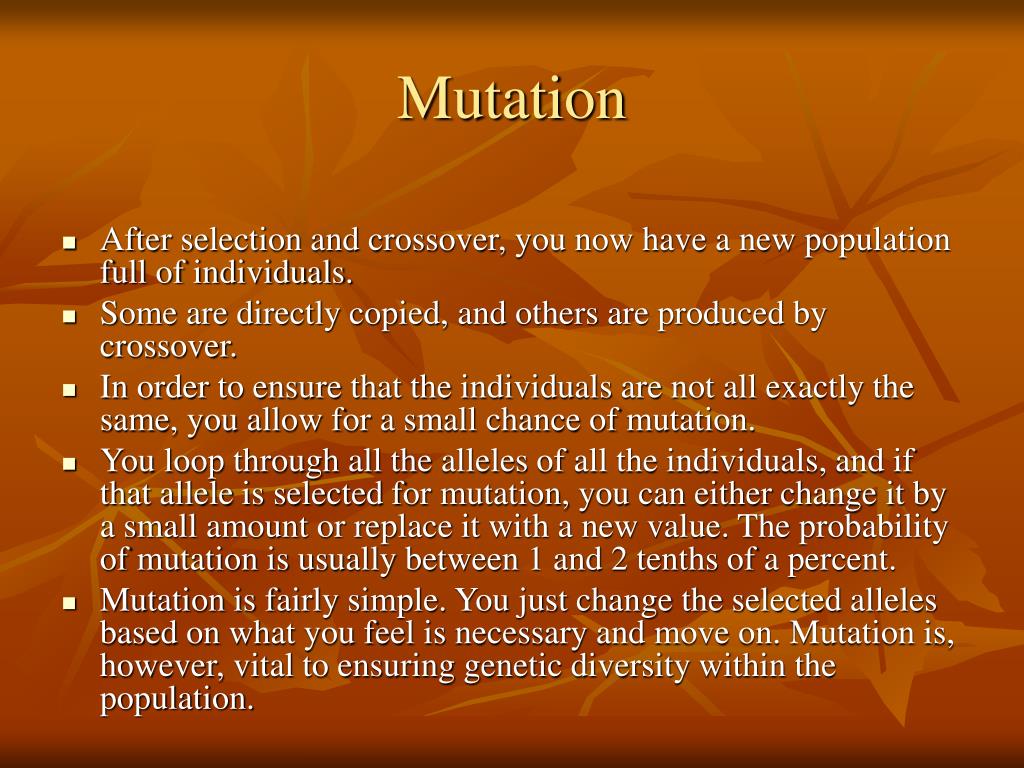 Mutation

- After selection and crossover, you now have a new population full of individuals.
- Some are directly copied, and others are produced by crossover.
- In order to ensure that the individuals are not all exactly the same, you allow for a small chance of mutation.
- You loop through all the alleles of all the individuals, and if that allele is selected for mutation, you can either change it by a small amount or replace it with a new value. The probability of mutation is usually between 1 and 2 tenths of a percent.
- Mutation is fairly simple. You just change the selected alleles based on what you feel is necessary and move on. Mutation is, however, vital to ensuring genetic diversity within the population.